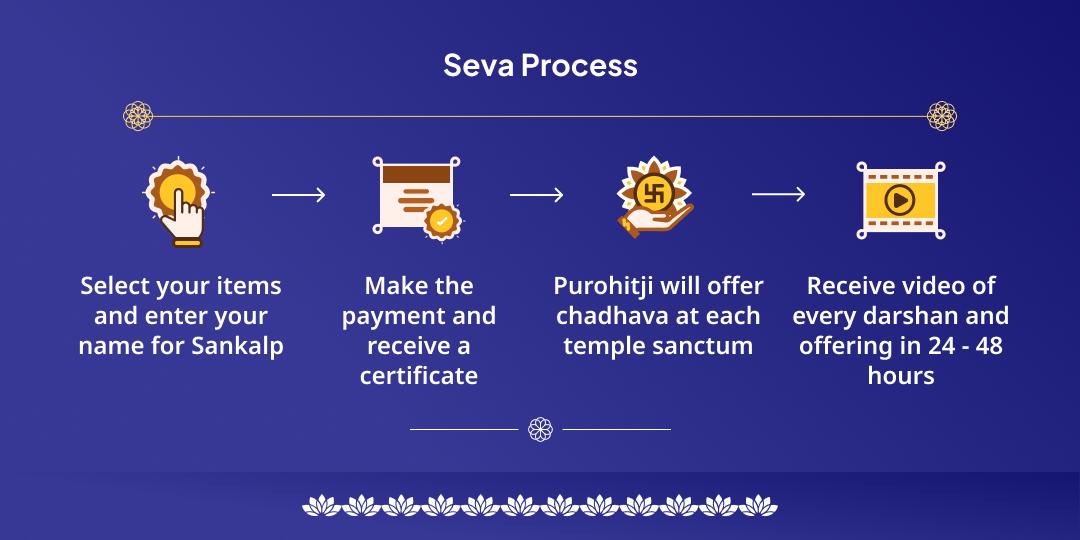 Seva Process

Select your items and enter your name for Sankalp

Make the payment and receive a certificate

Purohitji will offer chadhava at each temple sanctum

Receive video of every darshan and offering in 24 - 48 hours